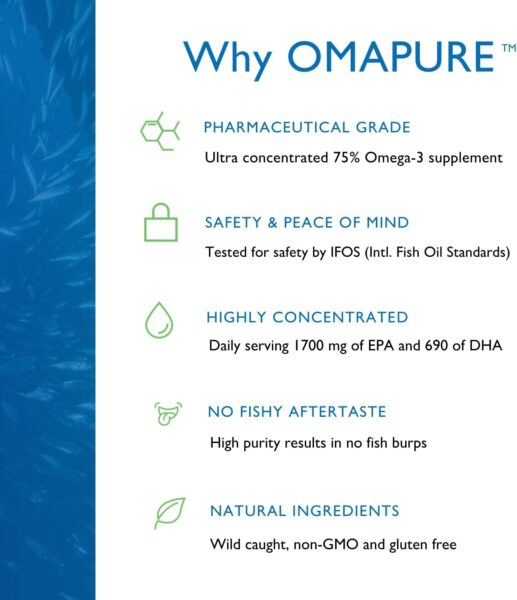 Why OMAPURE™

PHARMACEUTICAL GRADE

Ultra concentrated 75% Omega-3 supplement

SAFETY & PEACE OF MIND

Tested for safety by IFOS (Intl. Fish Oil Standards)

HIGHLY CONCENTRATED

Daily serving 1700 mg of EPA and 690 of DHA

NO FISHY AFTERTASTE

High purity results in no fish burps

NATURAL INGREDIENTS

Wild caught, non-GMO and gluten free